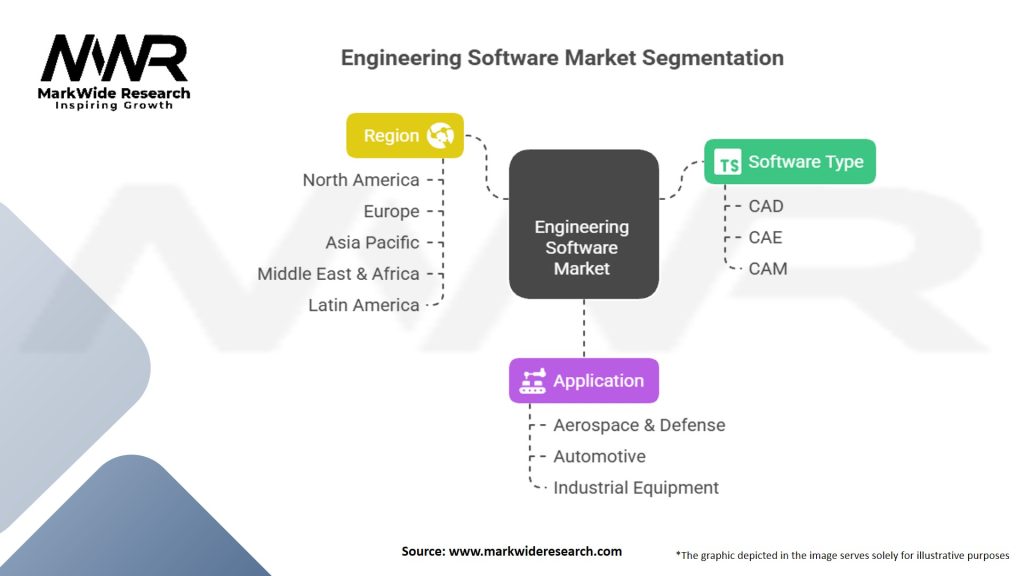 MWR
MarkWide Research
Inspiring Growth

Engineering Software Market Segmentation

Region
North America
Europe
Asia Pacific
Middle East & Africa
Latin America

Engineering Software Market

TS Software Type
CAD
CAE
CAM

Application
Aerospace & Defense
Automotive
Industrial Equipment

Source: www.markwideresearch.com

*The graphic depicted in the image serves solely for illustrative purposes